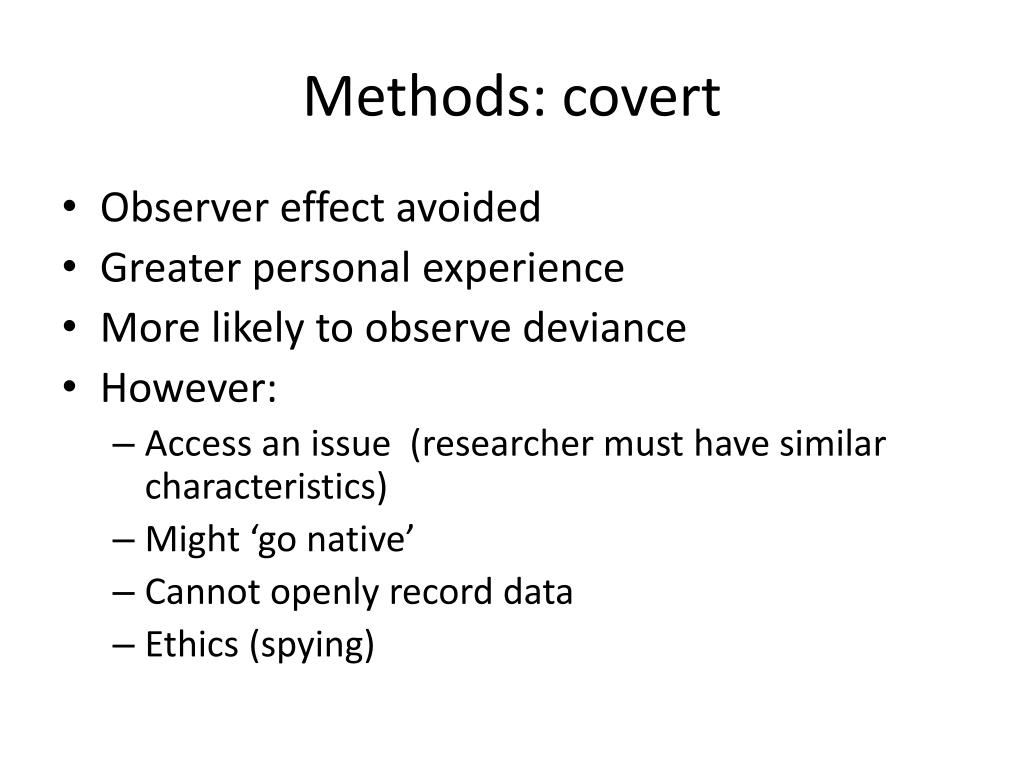 Methods: covert

• Observer effect avoided
• Greater personal experience
• More likely to observe deviance
• However:
– Access an issue (researcher must have similar characteristics)
– Might ‘go native’
– Cannot openly record data
– Ethics (spying)